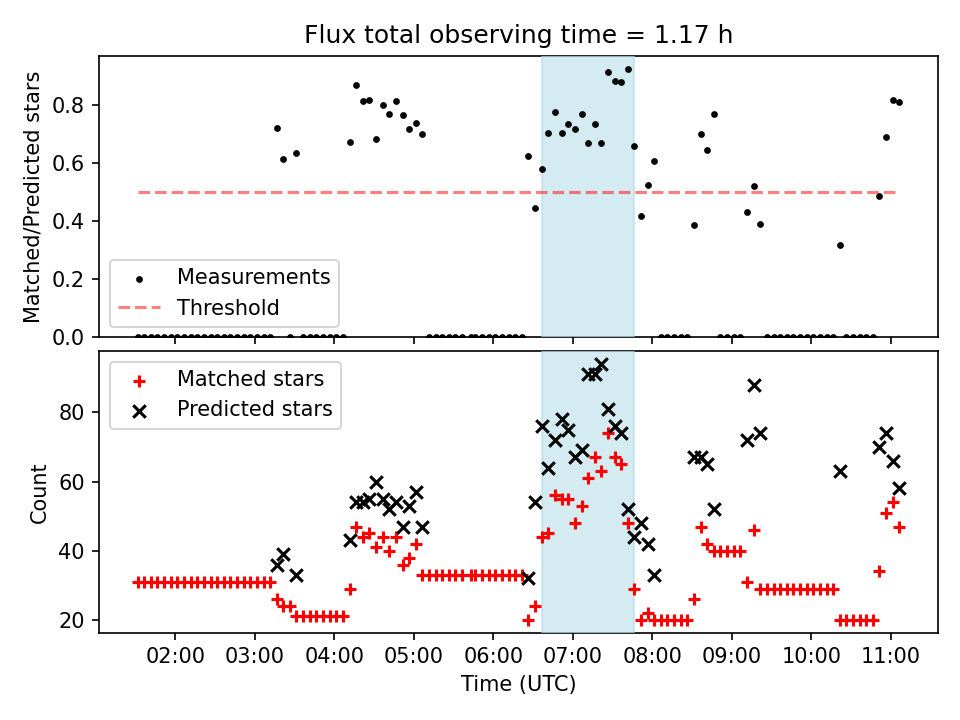 Flux total observing time = 1.17 h

Matched/Predicted stars

0.8
0.6
0.4
0.2
0.0

Measurements
Threshold

Matched stars
Predicted stars

Count

80
60
40
20

02:00 03:00 04:00 05:00 06:00 07:00 08:00 09:00 10:00 11:00

Time (UTC)